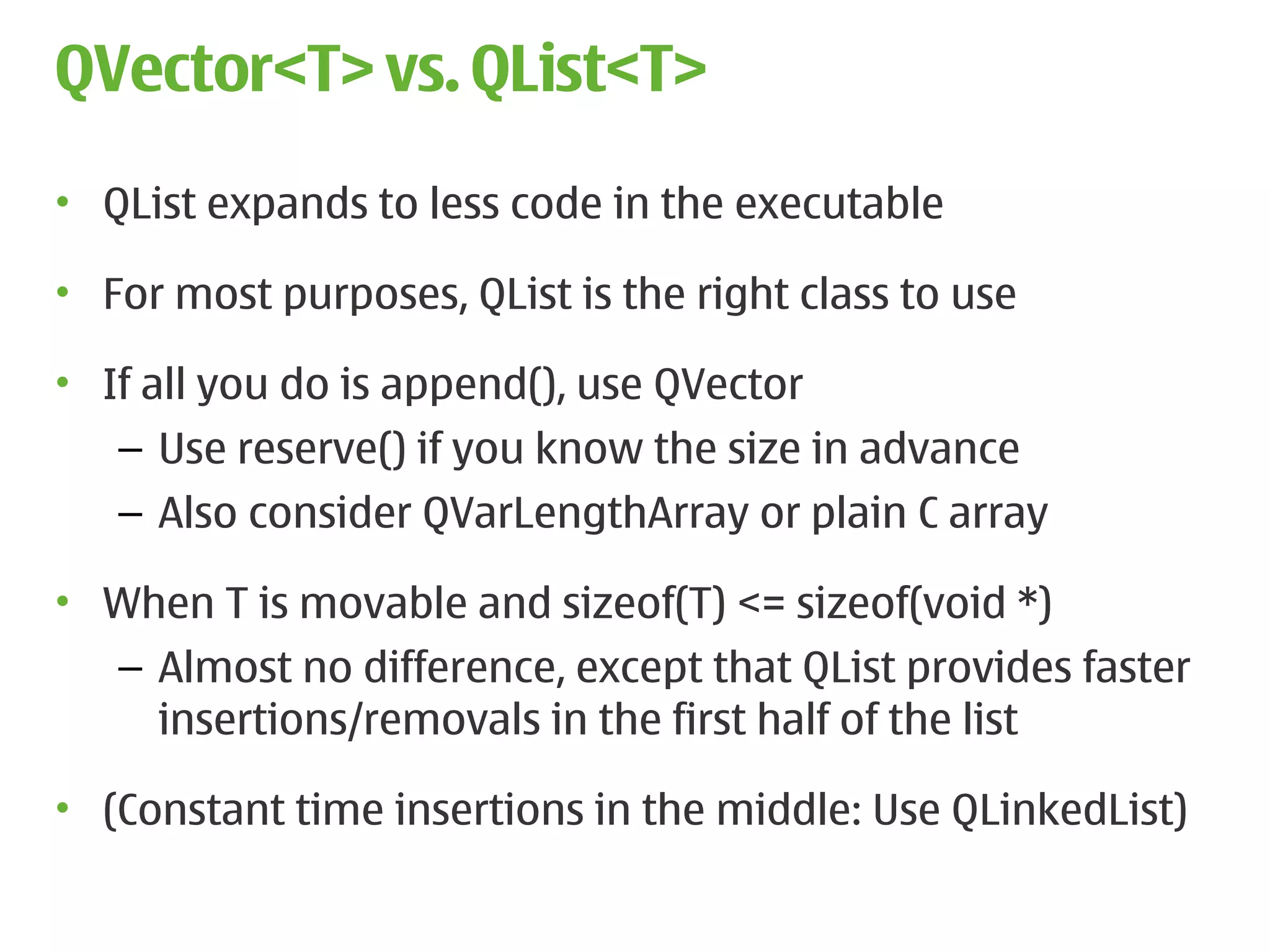 QVector<T> vs. QList<T>

• QList expands to less code in the executable

• For most purposes, QList is the right class to use

• If all you do is append(), use QVector
– Use reserve() if you know the size in advance
– Also consider QVarLengthArray or plain C array

• When T is movable and sizeof(T) <= sizeof(void *)
– Almost no difference, except that QList provides faster insertions/removals in the first half of the list

• (Constant time insertions in the middle: Use QLinkedList)